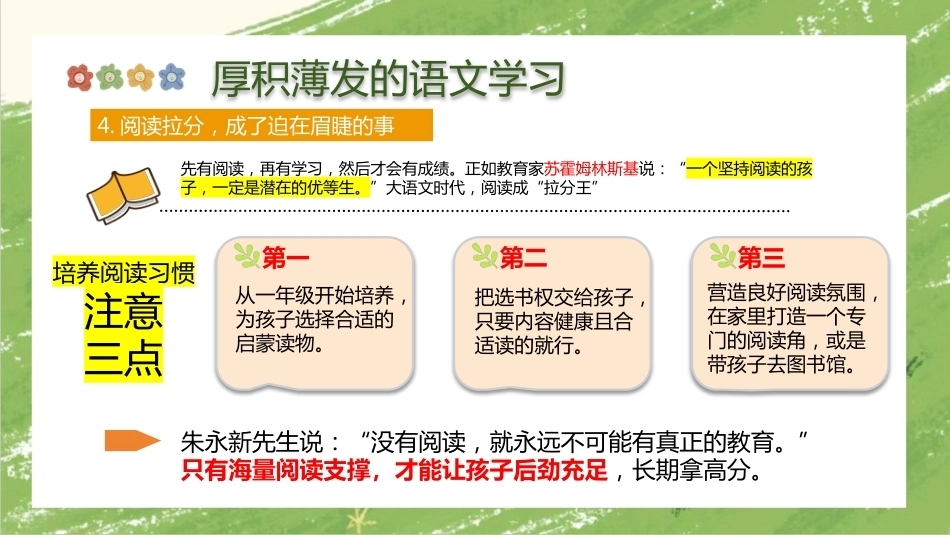 厚积薄发的语文学习

4.阅读拉分，成了迫在眉睫的事

先有阅读，再有学习，然后才会有成绩。正如教育家苏霍姆林斯基说：“一个坚持阅读的孩子，一定是潜在的优等生。”大语文时代，阅读成“拉分王”

培养阅读习惯
注意
三点

第一
从一年级开始培养，为孩子选择合适的启蒙读物。

第二
把选书权交给孩子，只要内容健康且合适读的就行。

第三
营造良好阅读氛围，在家里打造一个专门的阅读角，或是带孩子去图书馆。

朱永新先生说：“没有阅读，就永远不可能有真正的教育。”
只有海量阅读支撑，才能让孩子后劲充足，长期拿高分。